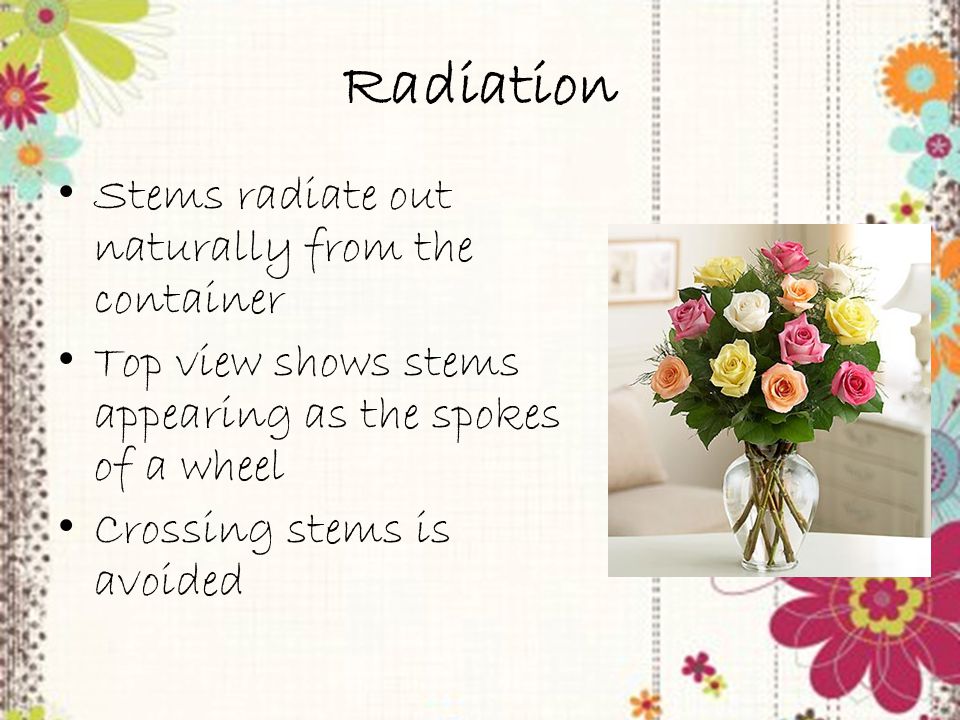 Radiation

• Stems radiate out naturally from the container

• Top view shows stems appearing as the spokes of a wheel

• Crossing stems is avoided